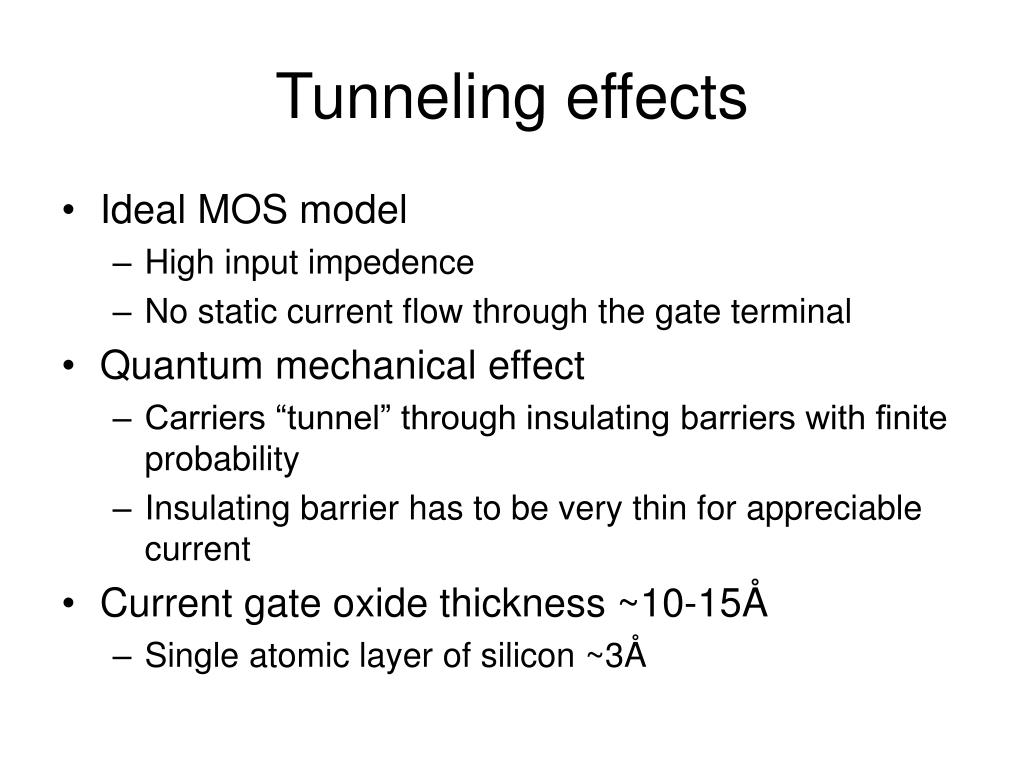 Tunneling effects

• Ideal MOS model
– High input impedence
– No static current flow through the gate terminal
• Quantum mechanical effect
– Carriers “tunnel” through insulating barriers with finite probability
– Insulating barrier has to be very thin for appreciable current
• Current gate oxide thickness ~10-15Å
– Single atomic layer of silicon ~3Å